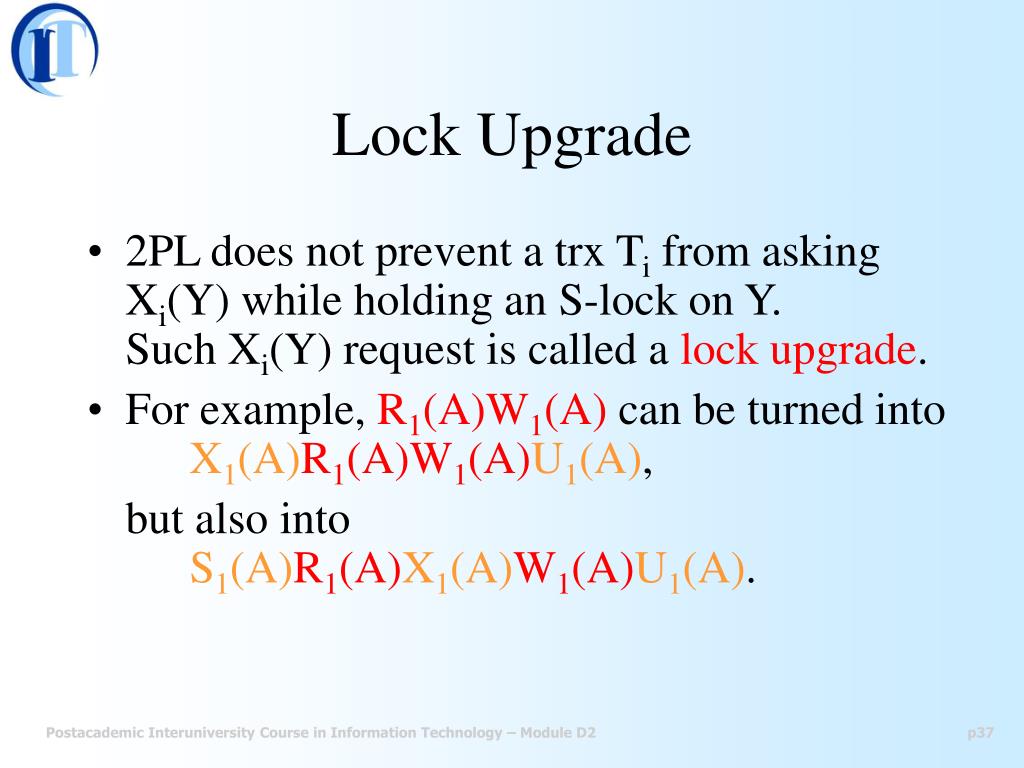 IT

Lock Upgrade

• 2PL does not prevent a trx $T_i$ from asking $X_i(Y)$ while holding an S-lock on Y. Such $X_i(Y)$ request is called a lock upgrade.

• For example, $R_1(A)W_1(A)$ can be turned into $X_1(A)R_1(A)W_1(A)U_1(A)$,

but also into $S_1(A)R_1(A)X_1(A)W_1(A)U_1(A)$.

Postacademic Interuniversity Course in Information Technology – Module D2

p37